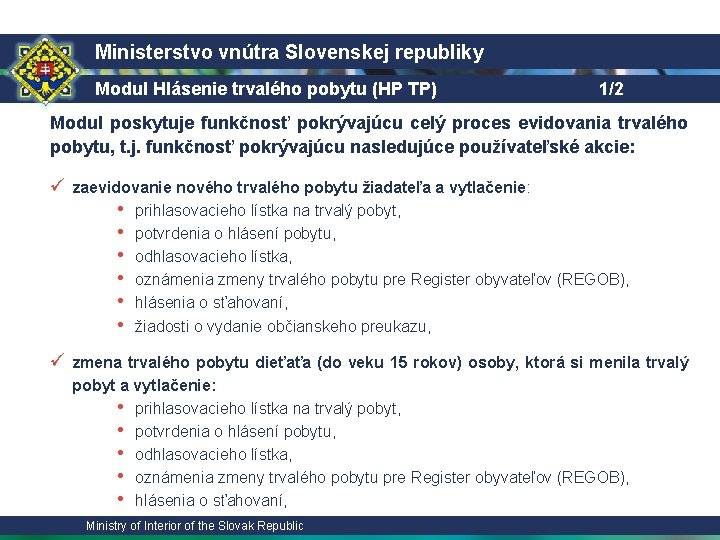 Ministerstvo vnútra Slovenskej republiky

Modul Hlásenie trvalého pobytu (HP TP) 1/2

Modul poskytuje funkčnosť pokrývajúcu celý proces evidovania trvalého pobytu, t.j. funkčnosť pokrývajúcu nasledujúce používateľské akcie:

✓ zaevidovanie nového trvalého pobytu žiadateľa a vytlačenie:
• prihlasovacieho lístka na trvalý pobyt,
• potvrdenia o hlásení pobytu,
• odhlasovacieho lístka,
• oznámenia zmeny trvalého pobytu pre Register obyvateľov (REGOB),
• hlásenia o sťahovaní,
• žiadosti o vydanie občianskeho preukazu,

✓ zmena trvalého pobytu dieťaťa (do veku 15 rokov) osoby, ktorá si menila trvalý pobyt a vytlačenie:
• prihlasovacieho lístka na trvalý pobyt,
• potvrdenia o hlásení pobytu,
• odhlasovacieho lístka,
• oznámenia zmeny trvalého pobytu pre Register obyvateľov (REGOB),
• hlásenia o sťahovaní,

Ministry of Interior of the Slovak Republic